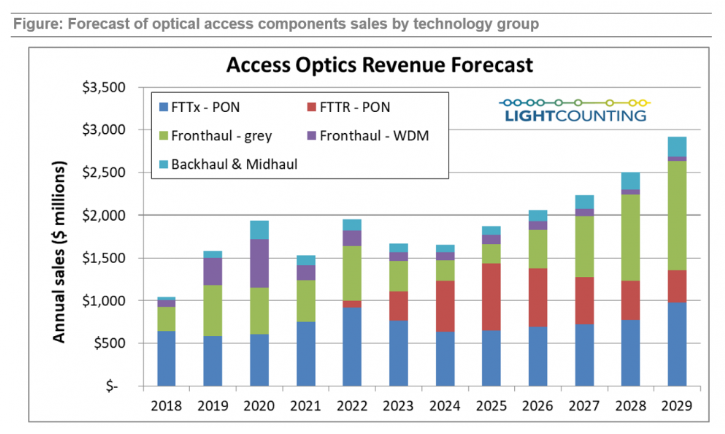 Figure: Forecast of optical access components sales by technology group

Access Optics Revenue Forecast

FTTx - PON
FTTR - PON
Fronthaul - grey
Fronthaul - WDM
Backhaul & Midhaul

LIGHTCOUNTING

Annual sales ($ millions)

$3,500
$3,000
$2,500
$2,000
$1,500
$1,000
$500
$-

2018 2019 2020 2021 2022 2023 2024 2025 2026 2027 2028 2029